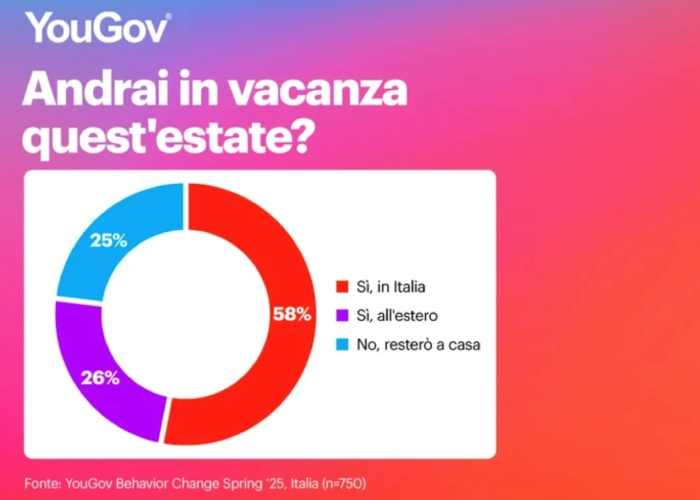 YouGov®

Andrai in vacanza quest'estate?

25%

58%

26%

Sì, in Italia

Sì, all'estero

No, resterò a casa

Fonte: YouGov Behavior Change Spring '25, Italia (n=750)